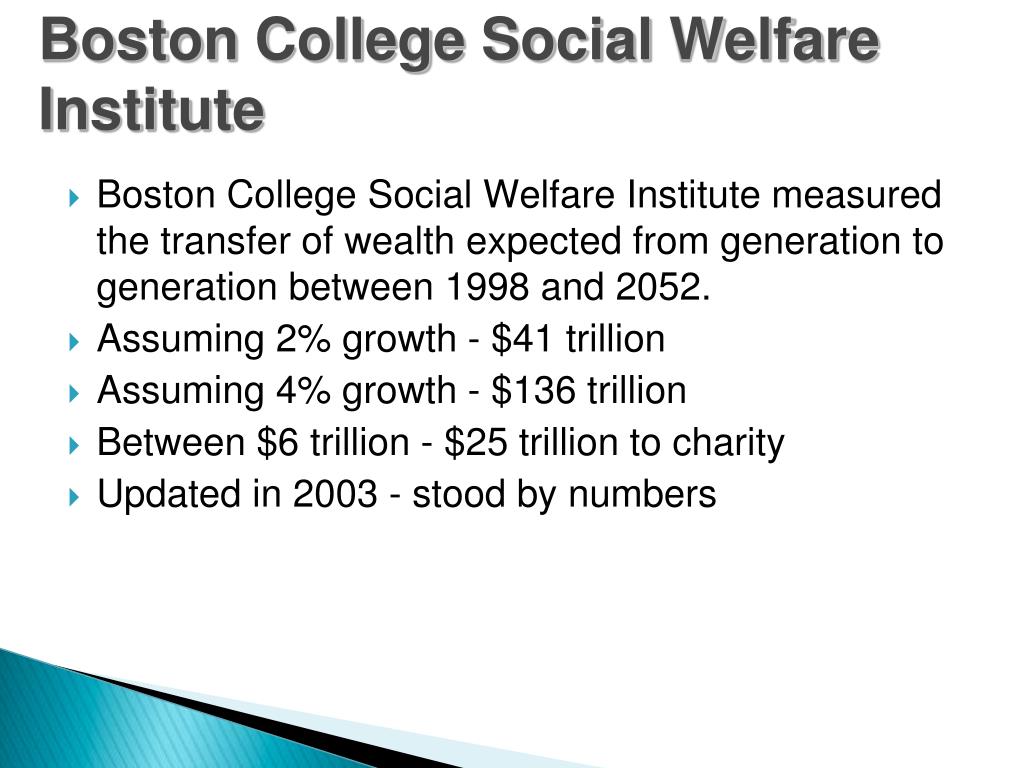 Boston College Social Welfare Institute

Boston College Social Welfare Institute measured the transfer of wealth expected from generation to generation between 1998 and 2052.

Assuming 2% growth - \$41 trillion

Assuming 4% growth - \$136 trillion

Between \$6 trillion - \$25 trillion to charity

Updated in 2003 - stood by numbers